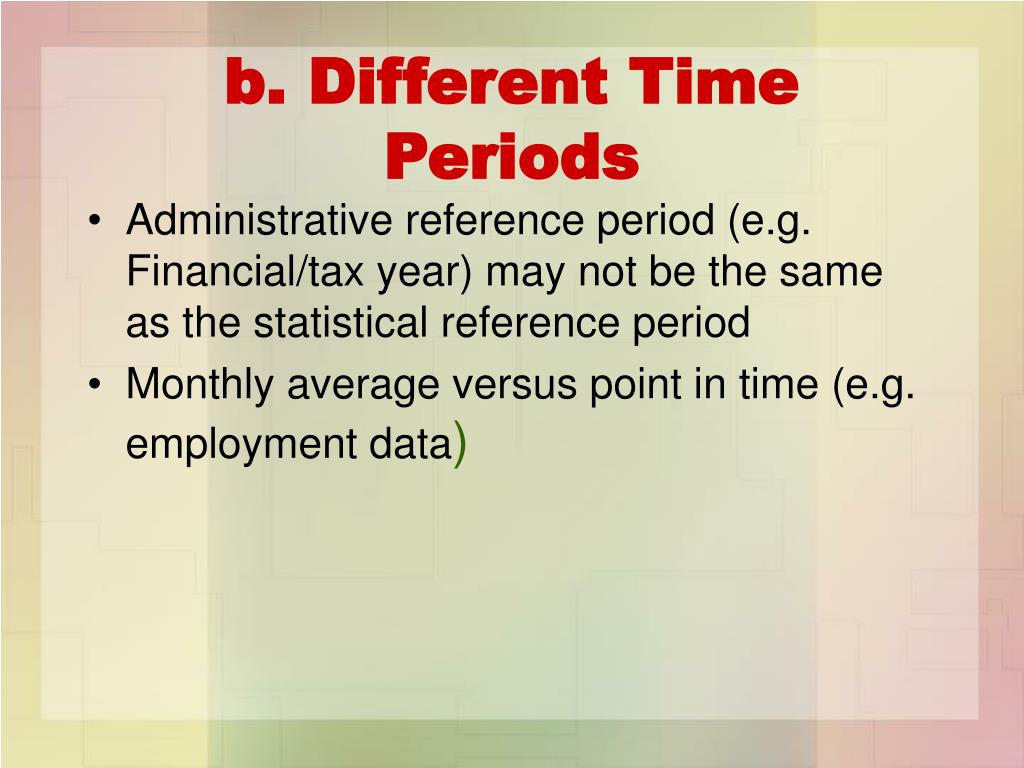 b. Different Time Periods

• Administrative reference period (e.g. Financial/tax year) may not be the same as the statistical reference period
• Monthly average versus point in time (e.g. employment data)